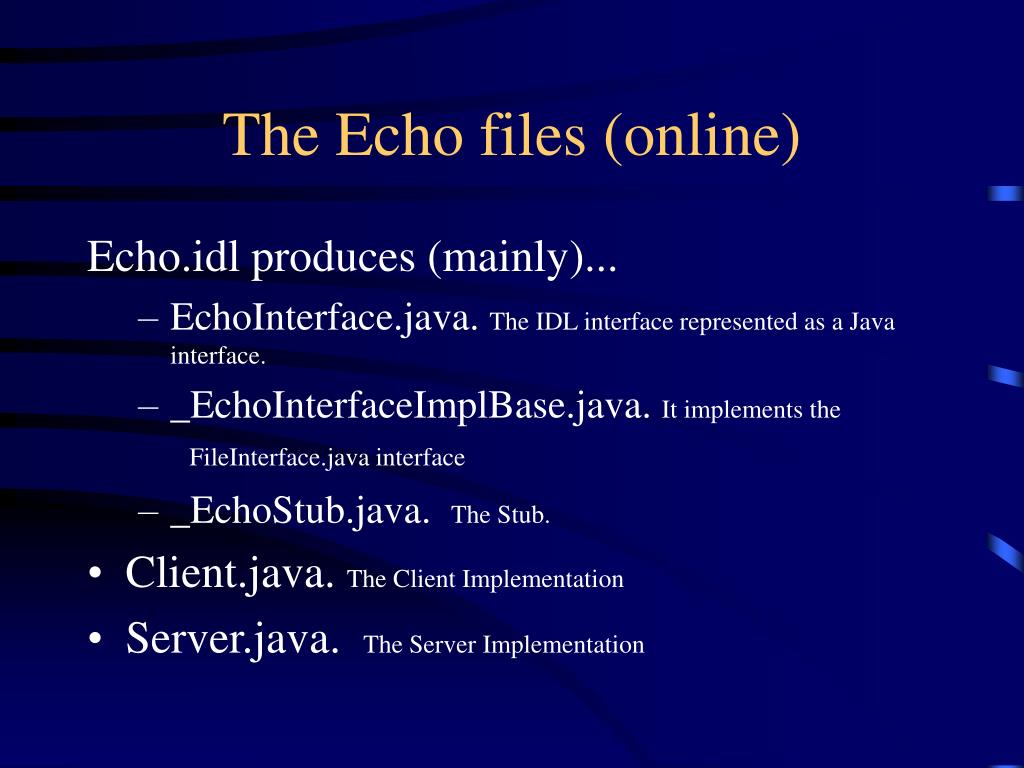 The Echo files (online)

Echo.idl produces (mainly)...

– EchoInterface.java. The IDL interface represented as a Java interface.

– _EchoInterfaceImplBase.java. It implements the FileInterface.java interface

– _EchoStub.java. The Stub.

• Client.java. The Client Implementation

• Server.java. The Server Implementation